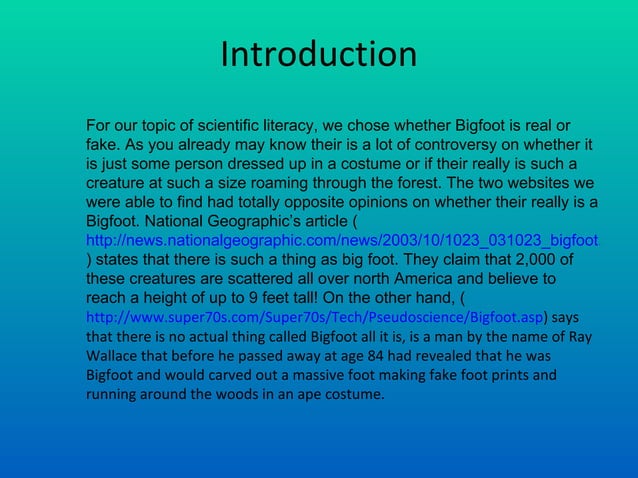 Introduction

For our topic of scientific literacy, we chose whether Bigfoot is real or fake. As you already may know their is a lot of controversy on whether it is just some person dressed up in a costume or if their really is such a creature at such a size roaming through the forest. The two websites we were able to find had totally opposite opinions on whether their really is a Bigfoot. National Geographic's article ( http://news.nationalgeographic.com/news/2003/10/1023_031023_bigfoot ) states that there is such a thing as big foot. They claim that 2,000 of these creatures are scattered all over north America and believe to reach a height of up to 9 feet tall! On the other hand, ( http://www.super70s.com/Super70s/Tech/Pseudoscience/Bigfoot.asp) says that there is no actual thing called Bigfoot all it is, is a man by the name of Ray Wallace that before he passed away at age 84 had revealed that he was Bigfoot and would carved out a massive foot making fake foot prints and running around the woods in an ape costume.